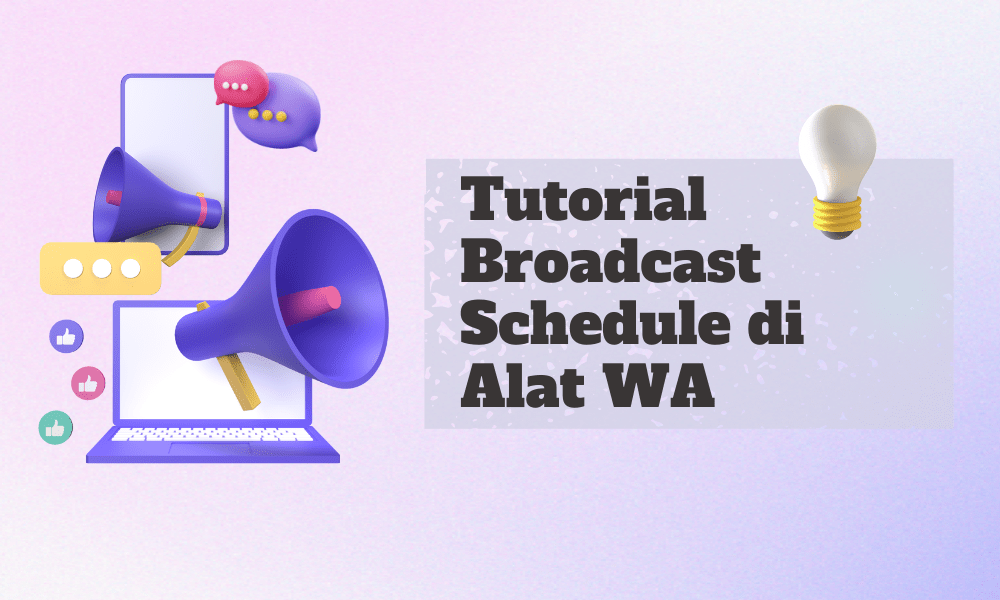 Tutorial Broadcast Schedule di Alat WA